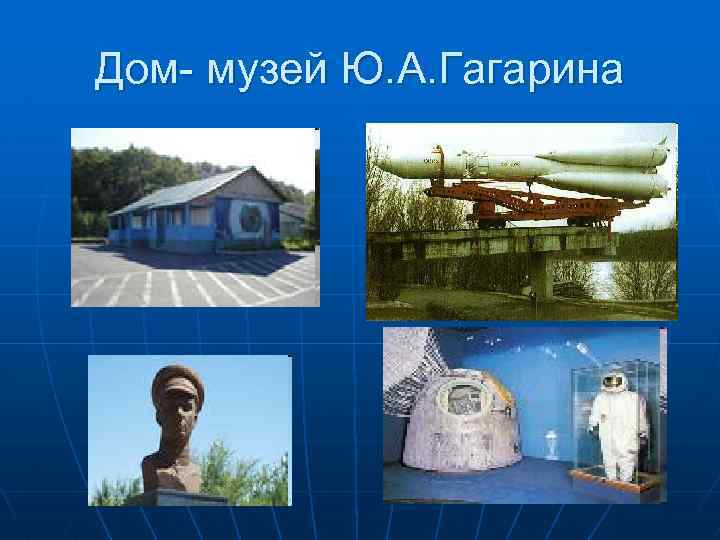 Дом- музей Ю.А.Гагарина